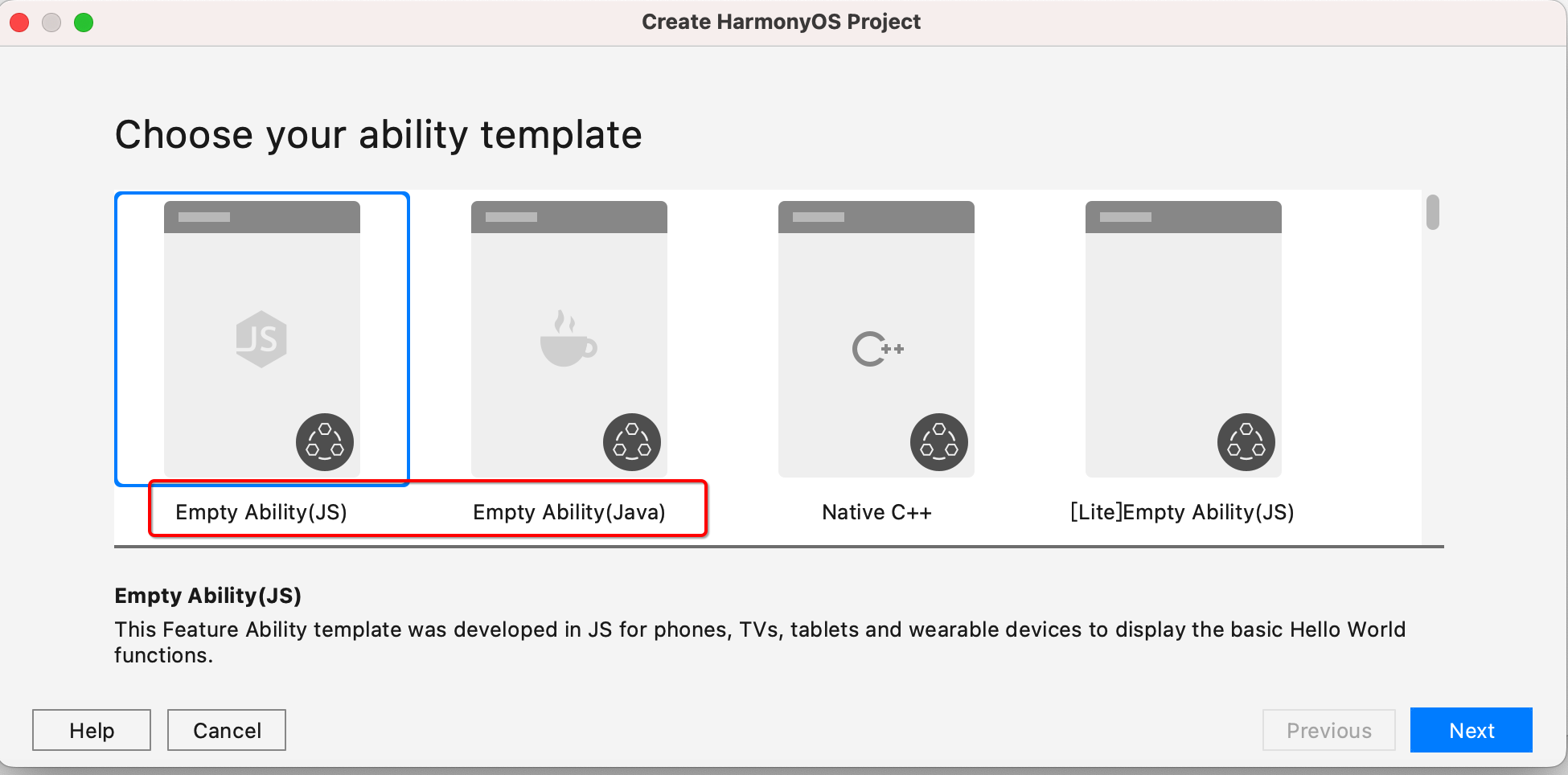 Create HarmonyOS Project

Choose your ability template

JS

C++

Empty Ability(JS)

Empty Ability(Java)

Native C++

[Lite]Empty Ability(JS)

Empty Ability(JS)

This Feature Ability template was developed in JS for phones, TVs, tablets and wearable devices to display the basic Hello World functions.

Help

Cancel

Previous

Next